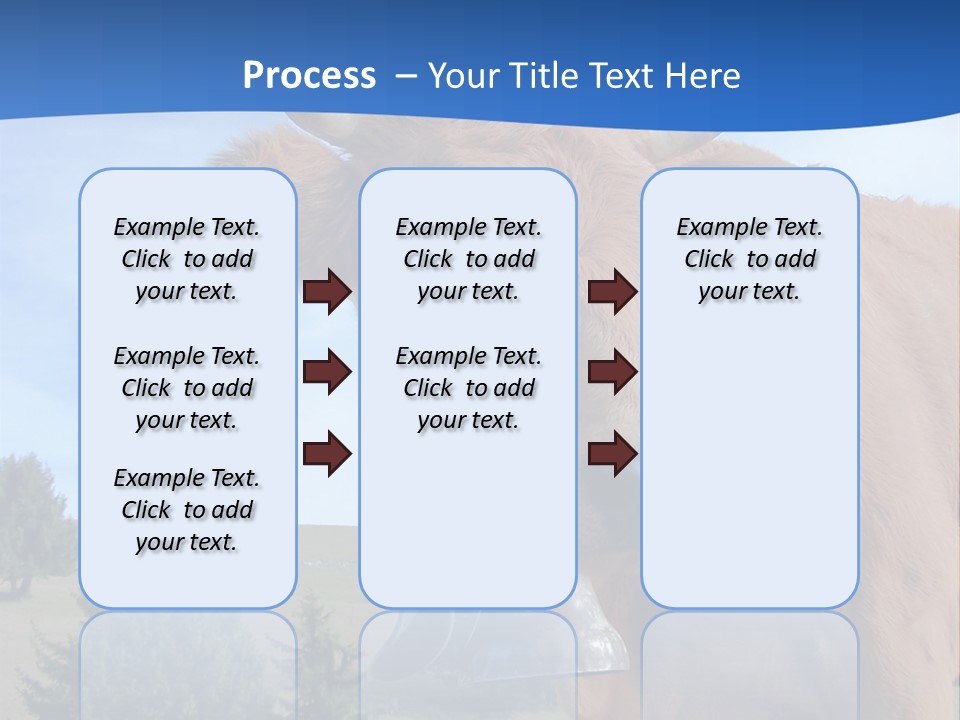 Process – Your Title Text Here

Example Text. Click to add your text.

Example Text. Click to add your text.

Example Text. Click to add your text.

Example Text. Click to add your text.

Example Text. Click to add your text.

Example Text. Click to add your text.